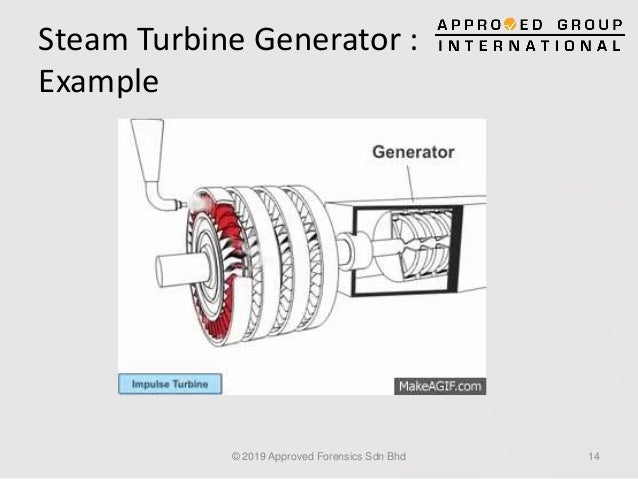 Steam Turbine Generator : Example

APPROVED GROUP
INTERNATIONAL

Generator

Impulse Turbine

MakeAGIF.com

© 2019 Approved Forensics Sdn Bhd

14